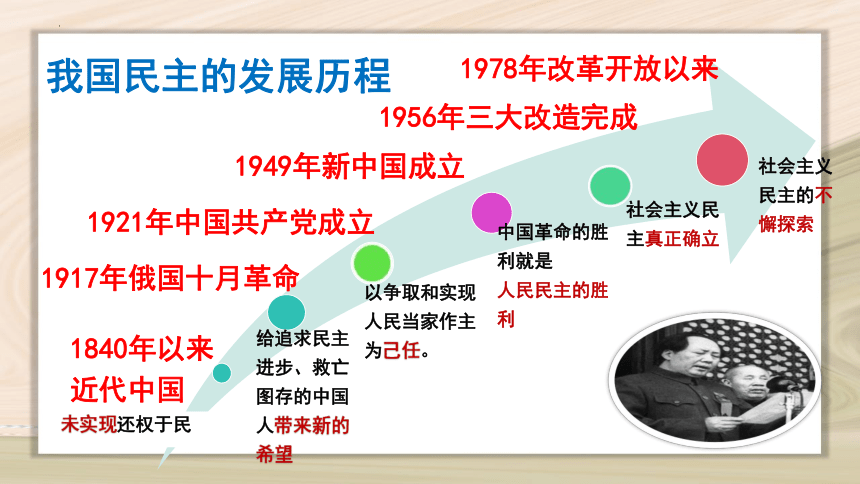 我国民主的发展历程

1978年改革开放以来

1956年三大改造完成

1949年新中国成立

1921年中国共产党成立

1917年俄国十月革命

1840年以来近代中国

未实现还权于民

给追求民主进步、救亡图存的中国人带来新的希望

以争取和实现人民当家作主为己任。

中国革命的胜利就是人民民主的胜利

社会主义民主真正确立

社会主义民主的不懈探索